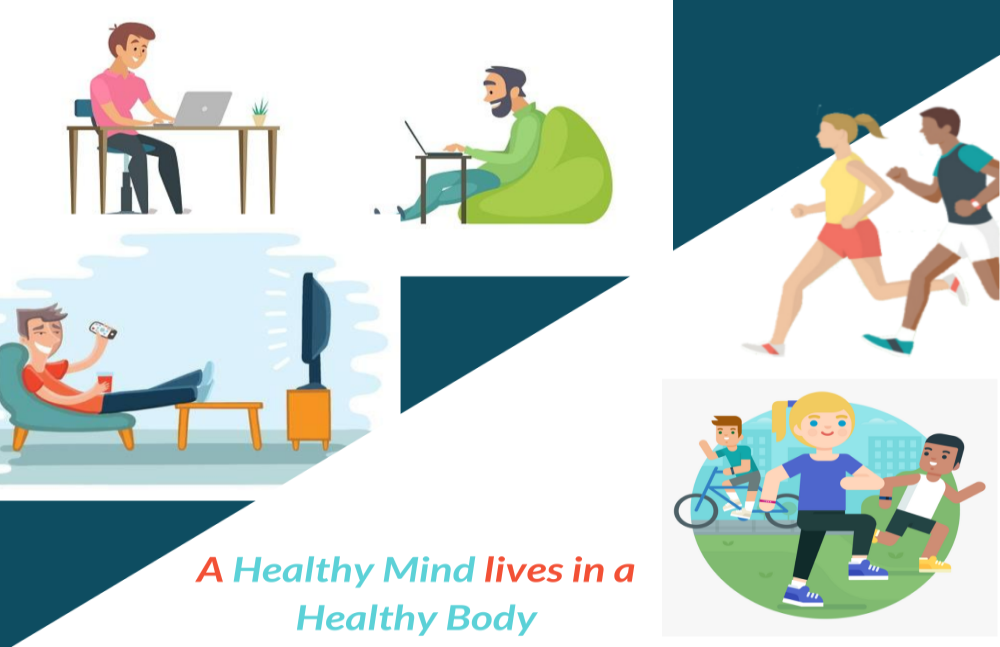 A Healthy Mind lives in a Healthy Body